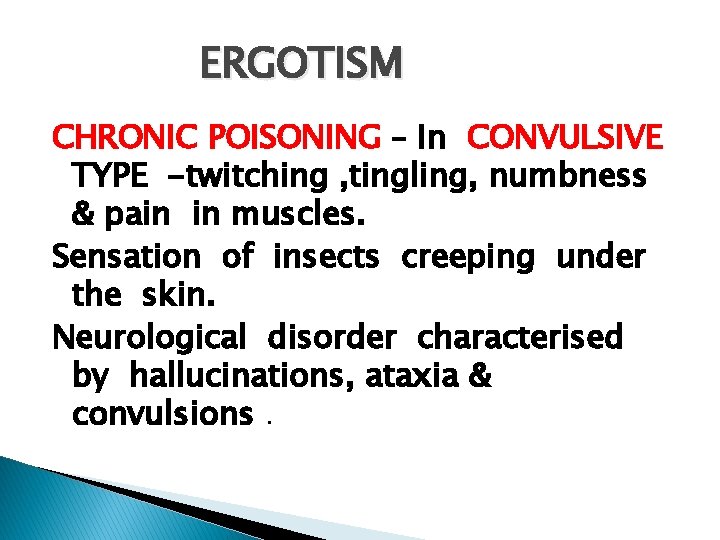 ERGOTISM

CHRONIC POISONING – In CONVULSIVE TYPE –twitching ,tingling, numbness & pain in muscles.

Sensation of insects creeping under the skin.

Neurological disorder characterised by hallucinations, ataxia & convulsions .